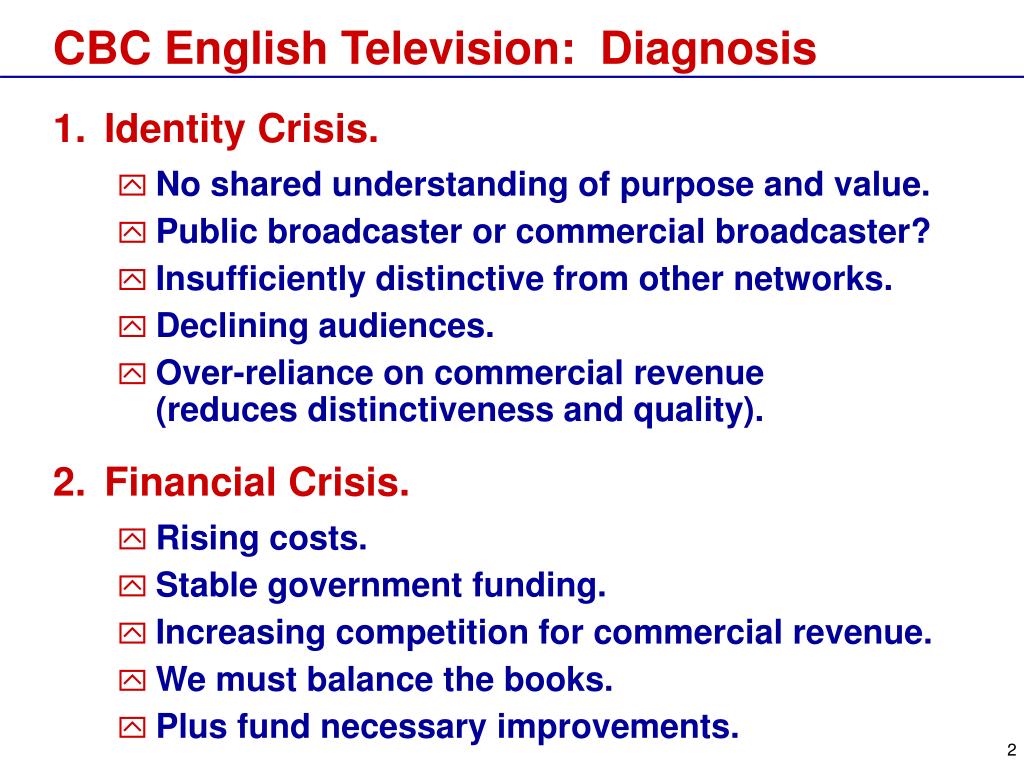 CBC English Television: Diagnosis

1. Identity Crisis.

No shared understanding of purpose and value.

Public broadcaster or commercial broadcaster?

Insufficiently distinctive from other networks.

Declining audiences.

Over-reliance on commercial revenue (reduces distinctiveness and quality).

2. Financial Crisis.

Rising costs.

Stable government funding.

Increasing competition for commercial revenue.

We must balance the books.

Plus fund necessary improvements.

2